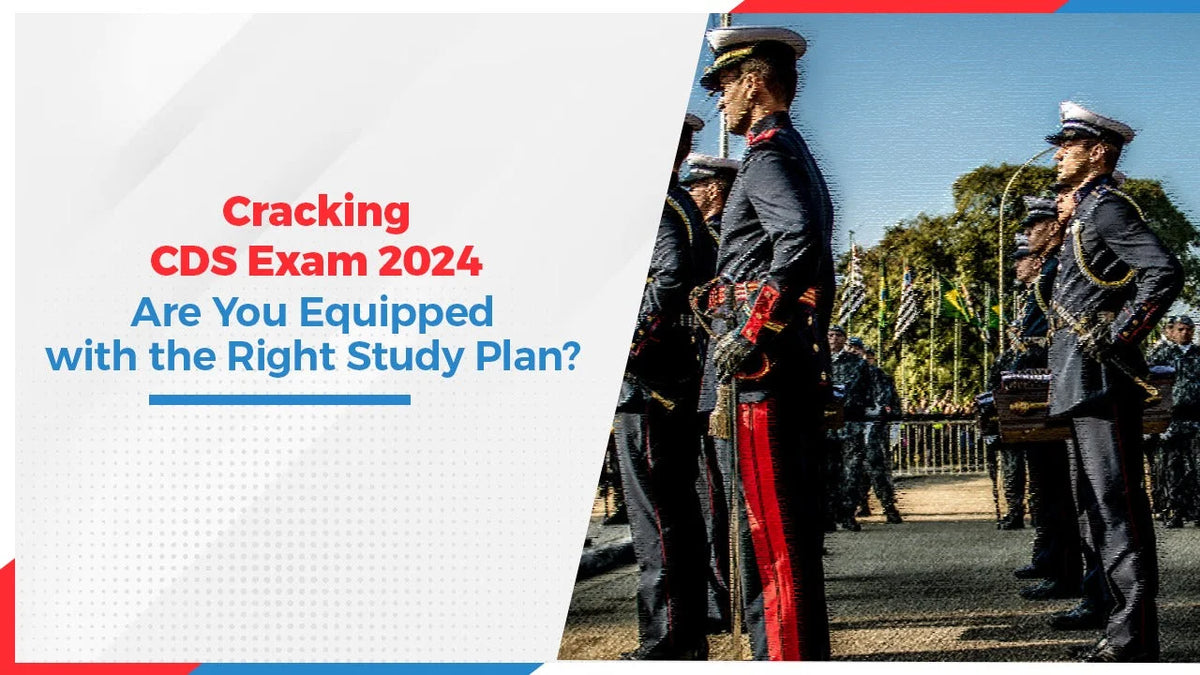 Cracking
CDS Exam 2024
Are You Equipped
with the Right Study Plan?